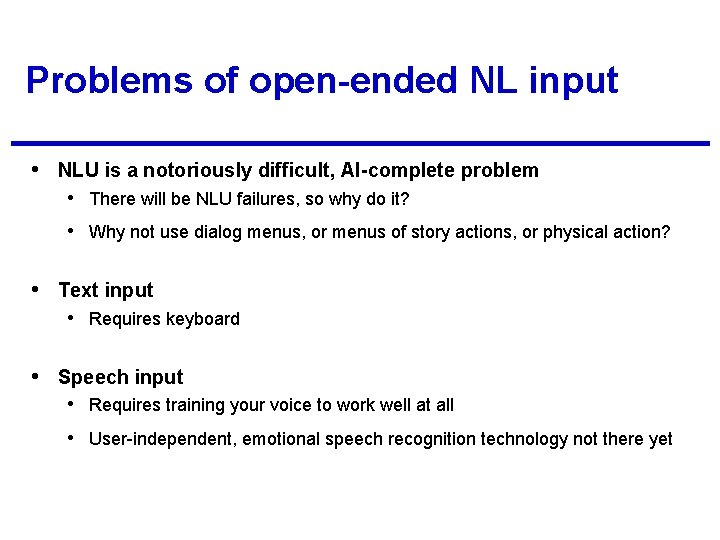 Problems of open-ended NL input

• NLU is a notoriously difficult, AI-complete problem
  • There will be NLU failures, so why do it?
  • Why not use dialog menus, or menus of story actions, or physical action?

• Text input
  • Requires keyboard

• Speech input
  • Requires training your voice to work well at all
  • User-independent, emotional speech recognition technology not there yet